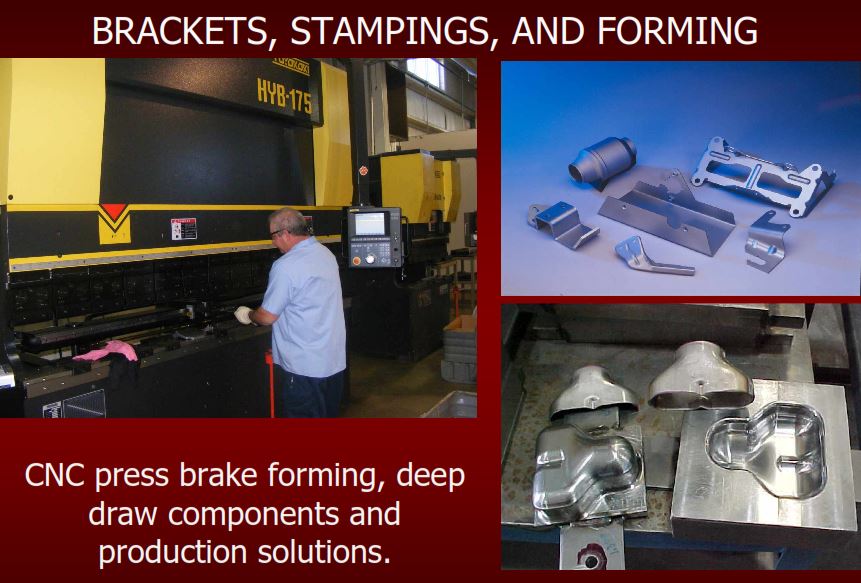 BRACKETS, STAMPINGS, AND FORMING

HYB-175

CNC press brake forming, deep draw components and production solutions.